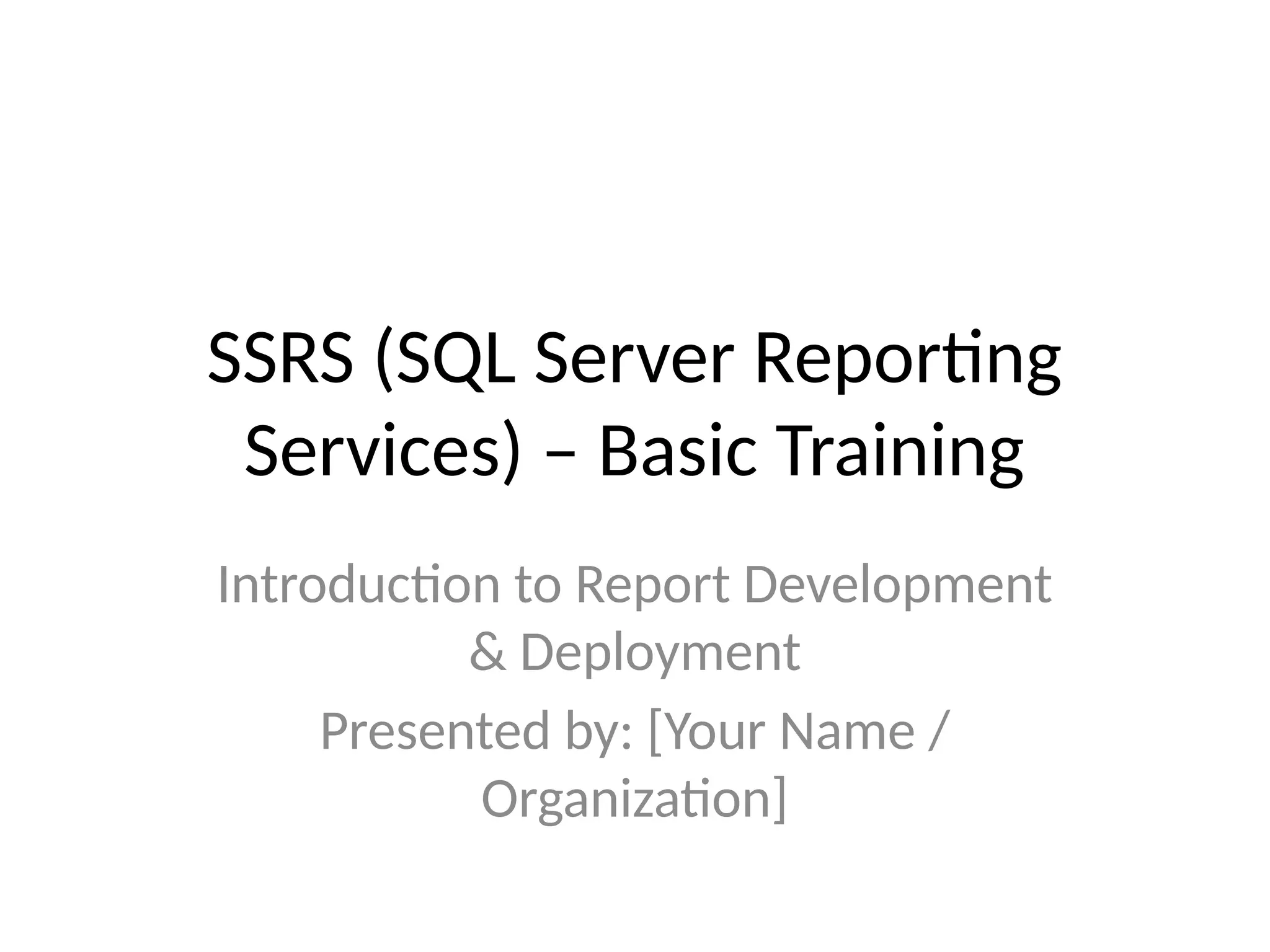 SSRS (SQL Server Reporting Services) – Basic Training

Introduction to Report Development & Deployment

Presented by: [Your Name / Organization]